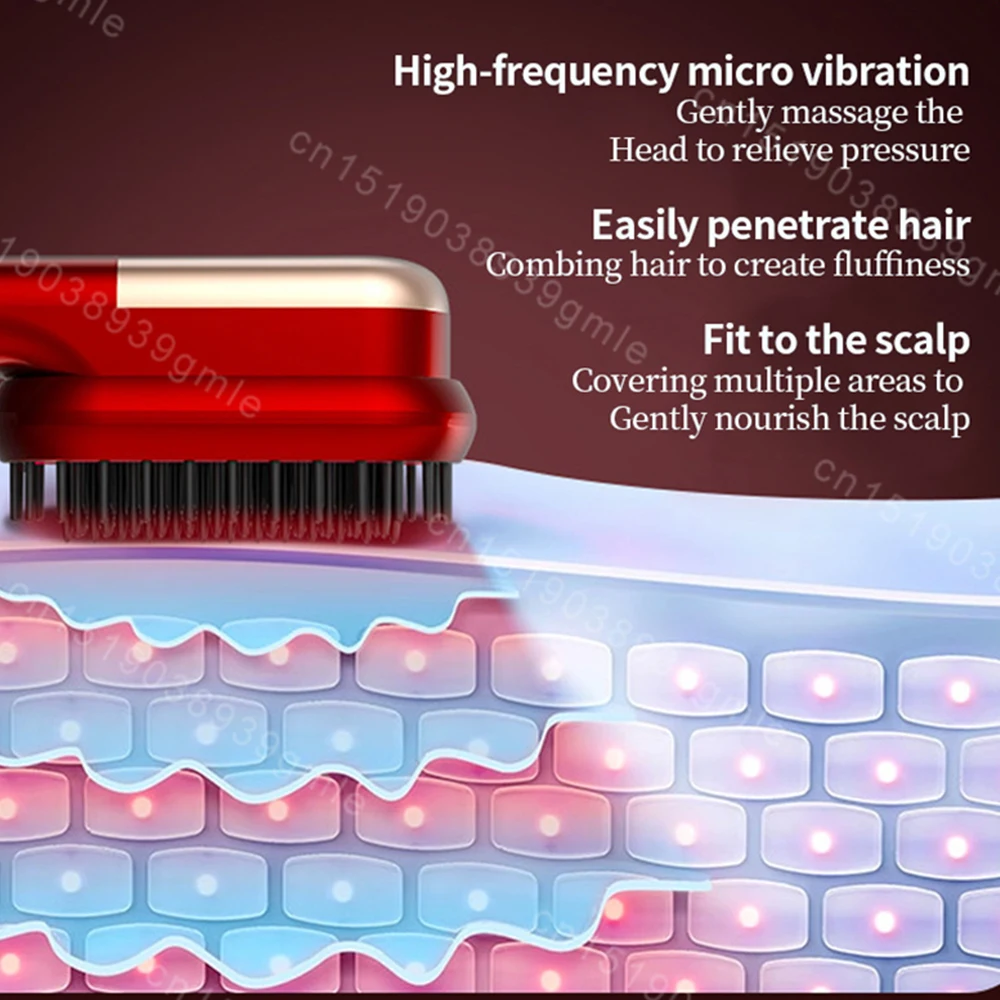 High-frequency micro vibration
Gently massage the Head to relieve pressure

Easily penetrate hair
Combing hair to create fluffiness

Fit to the scalp
Covering multiple areas to Gently nourish the scalp

cn1519038939gmle